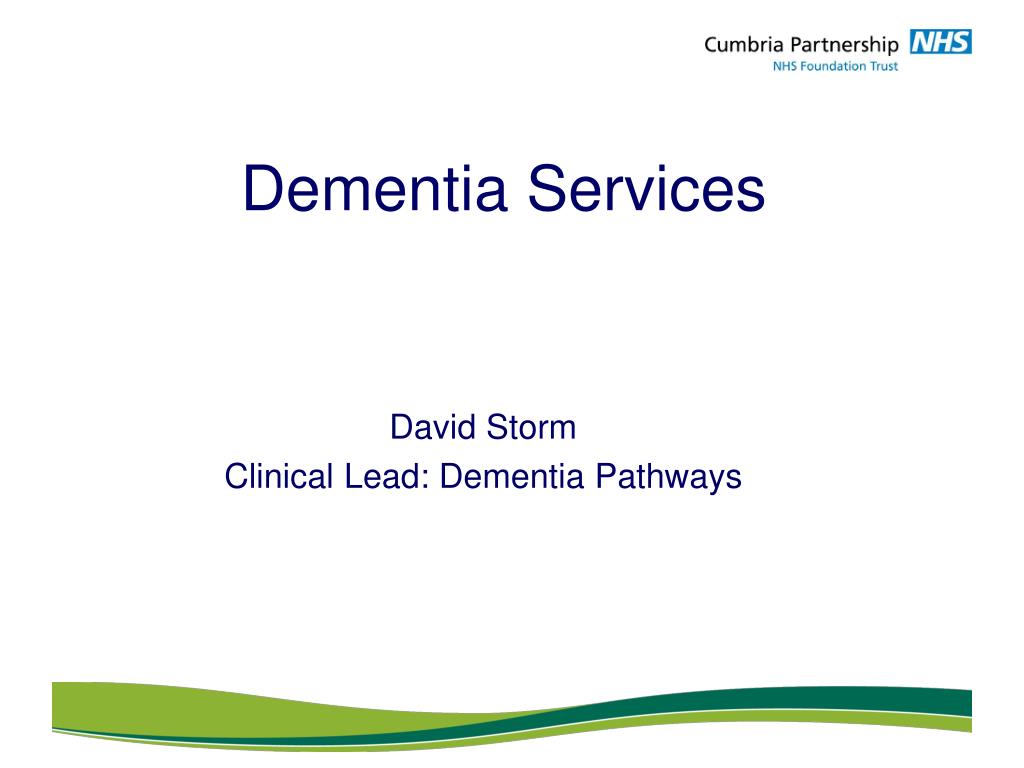 Cumbria Partnership NHS
NHS Foundation Trust

Dementia Services

David Storm
Clinical Lead: Dementia Pathways